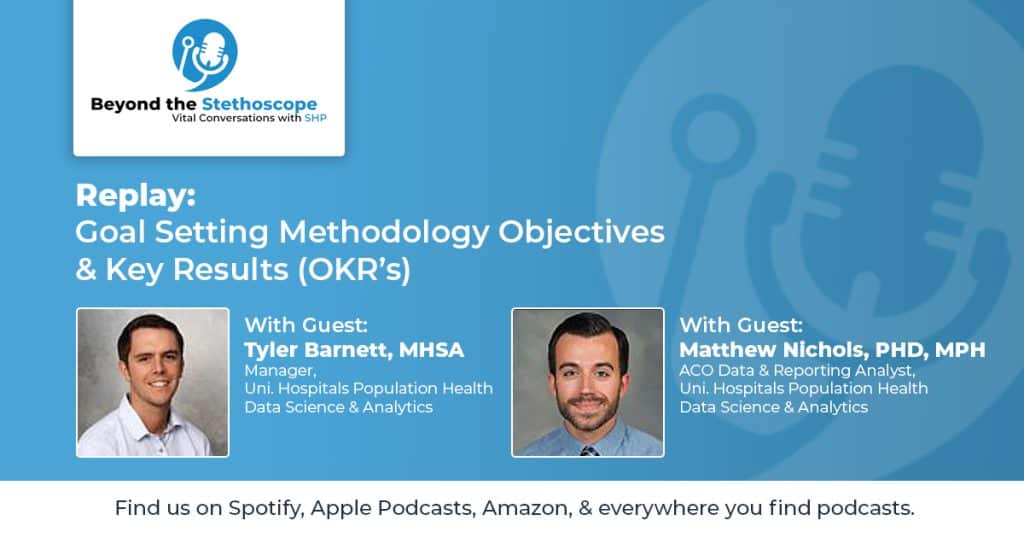 Beyond the Stethoscope
Vital Conversations with SHP

Replay:
Goal Setting Methodology Objectives & Key Results (OKR's)

With Guest:
Tyler Barnett, MHSA
Manager,
Uni. Hospitals Population Health Data Science & Analytics

With Guest:
Matthew Nichols, PHD, MPH
ACO Data & Reporting Analyst,
Uni. Hospitals Population Health Data Science & Analytics

Find us on Spotify, Apple Podcasts, Amazon, & everywhere you find podcasts.